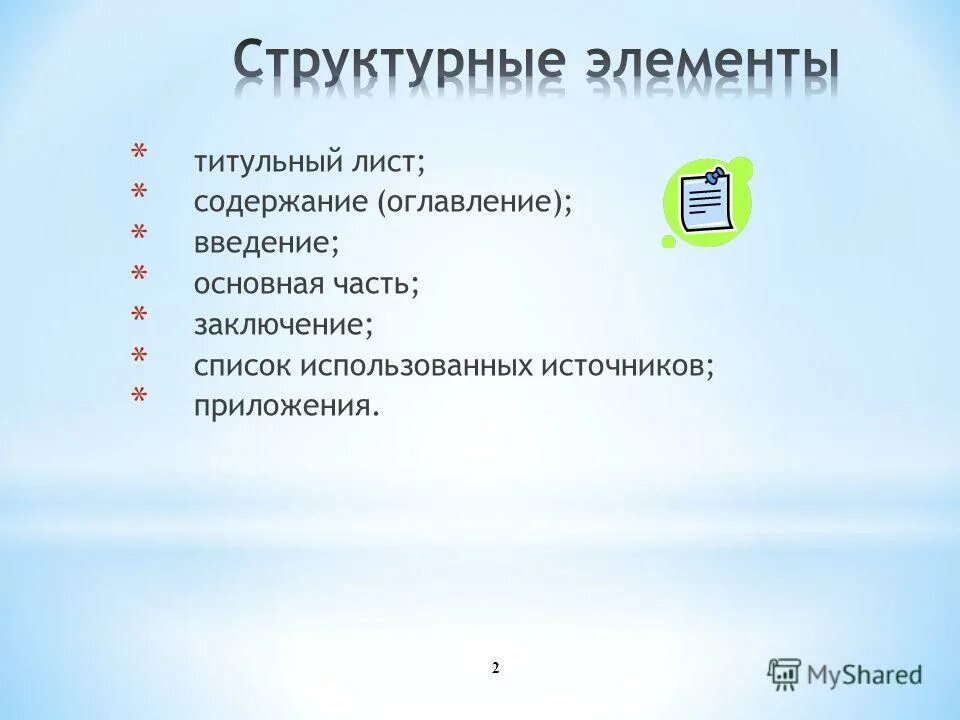 Структурные элементы

* титульный лист;
* содержание (оглавление);
* введение;
* основная часть;
* заключение;
* список использованных источников;
* приложения.

2

MyShared